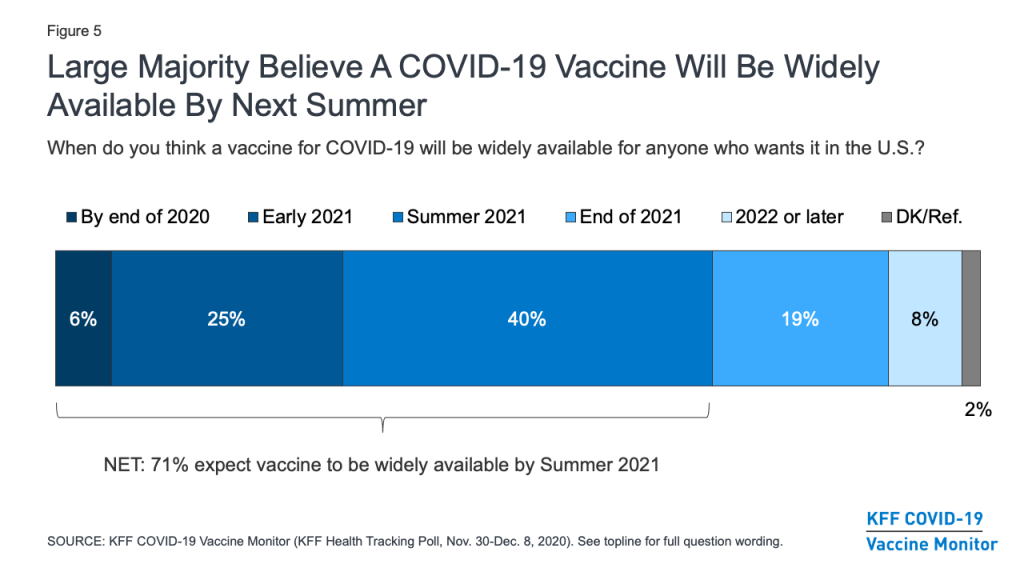 Figure 5

Large Majority Believe A COVID-19 Vaccine Will Be Widely Available By Next Summer

When do you think a vaccine for COVID-19 will be widely available for anyone who wants it in the U.S.?

By end of 2020 Early 2021 Summer 2021 End of 2021 2022 or later DK/Ref.

6% 25% 40% 19% 8%

2%

NET: 71% expect vaccine to be widely available by Summer 2021

SOURCE: KFF COVID-19 Vaccine Monitor (KFF Health Tracking Poll, Nov. 30-Dec. 8, 2020). See topline for full question wording.

KFF COVID-19 Vaccine Monitor